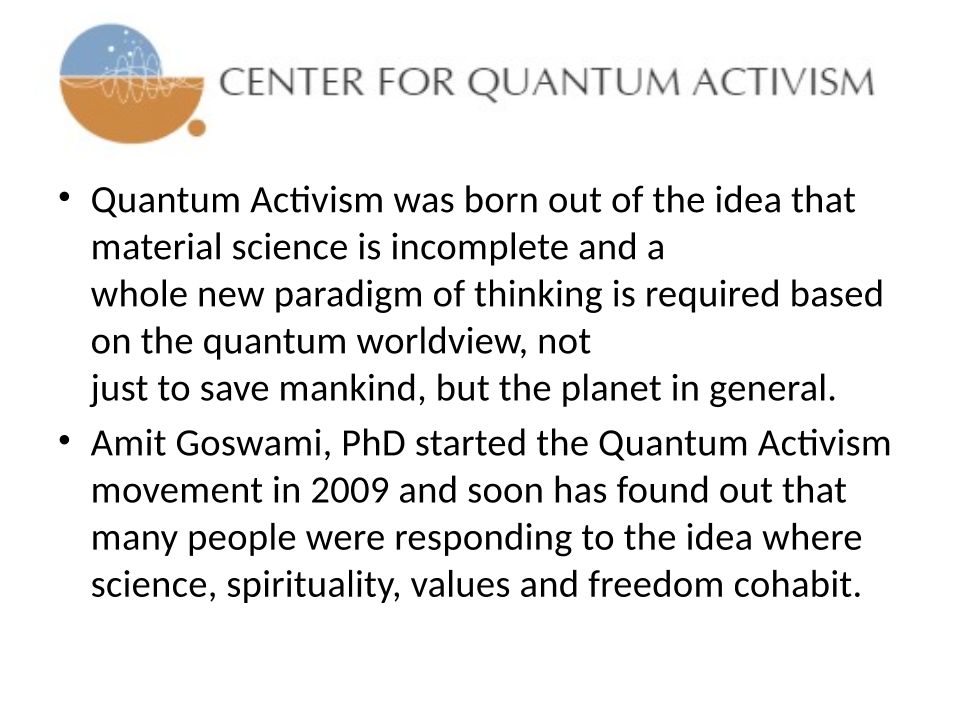 CENTER FOR QUANTUM ACTIVISM

• Quantum Activism was born out of the idea that material science is incomplete and a whole new paradigm of thinking is required based on the quantum worldview, not just to save mankind, but the planet in general.
• Amit Goswami, PhD started the Quantum Activism movement in 2009 and soon has found out that many people were responding to the idea where science, spirituality, values and freedom cohabit.